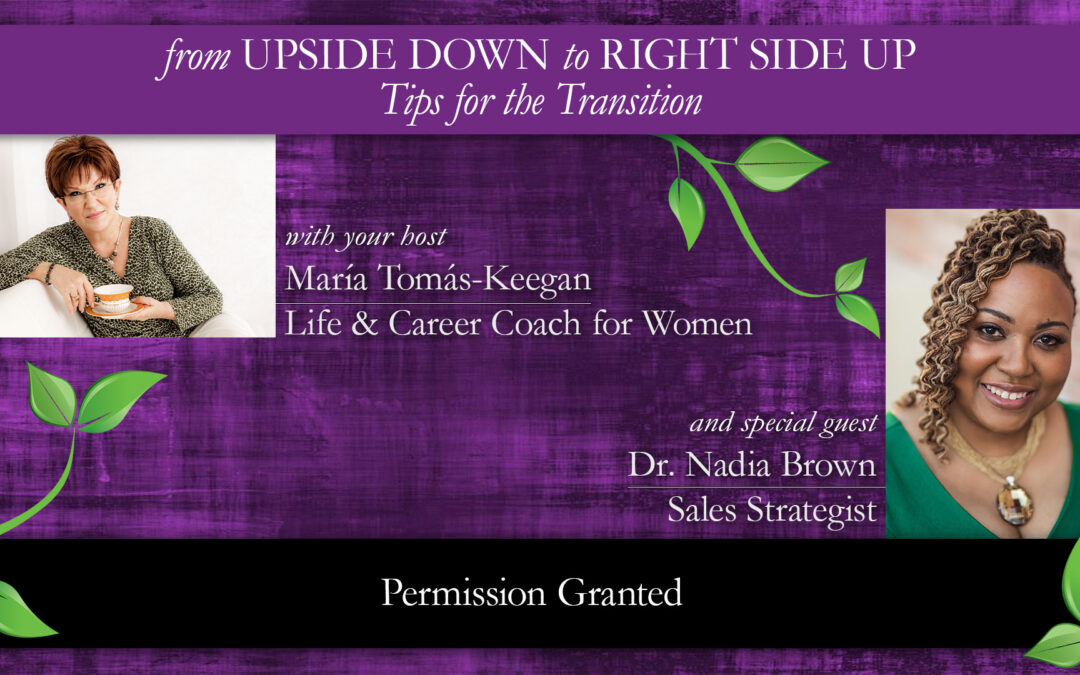 from UPSIDE DOWN to RIGHT SIDE UP
Tips for the Transition

with your host
María Tomás-Keegan
Life & Career Coach for Women

and special guest
Dr. Nadia Brown
Sales Strategist

Permission Granted